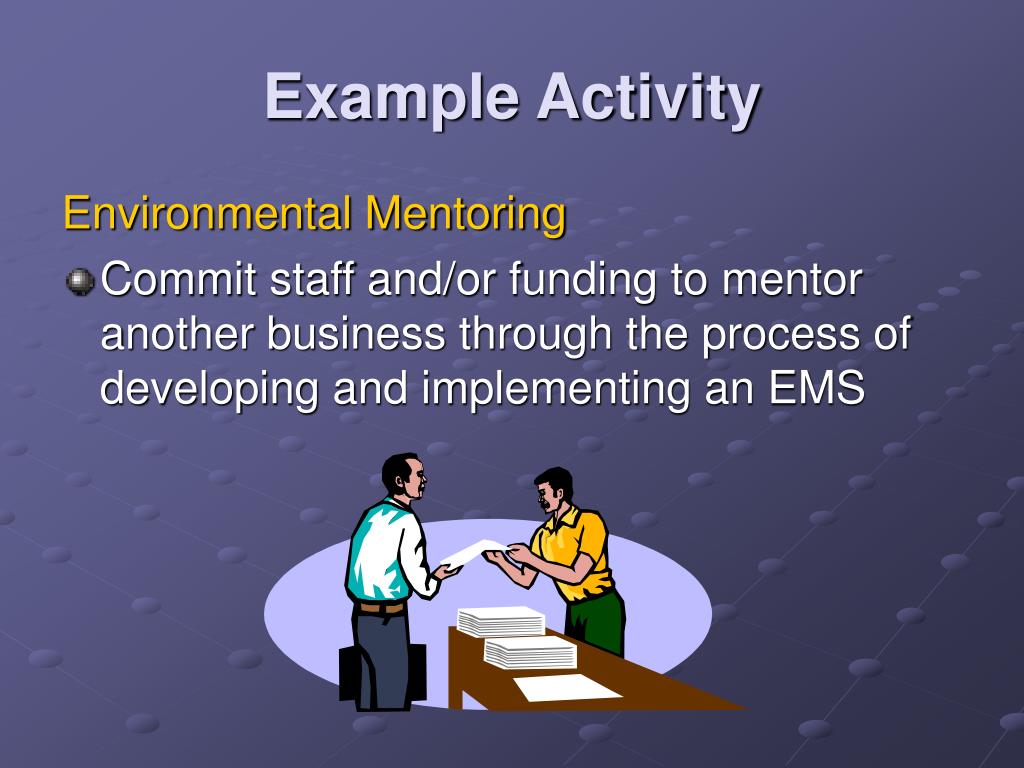 Example Activity

Environmental Mentoring

Commit staff and/or funding to mentor another business through the process of developing and implementing an EMS